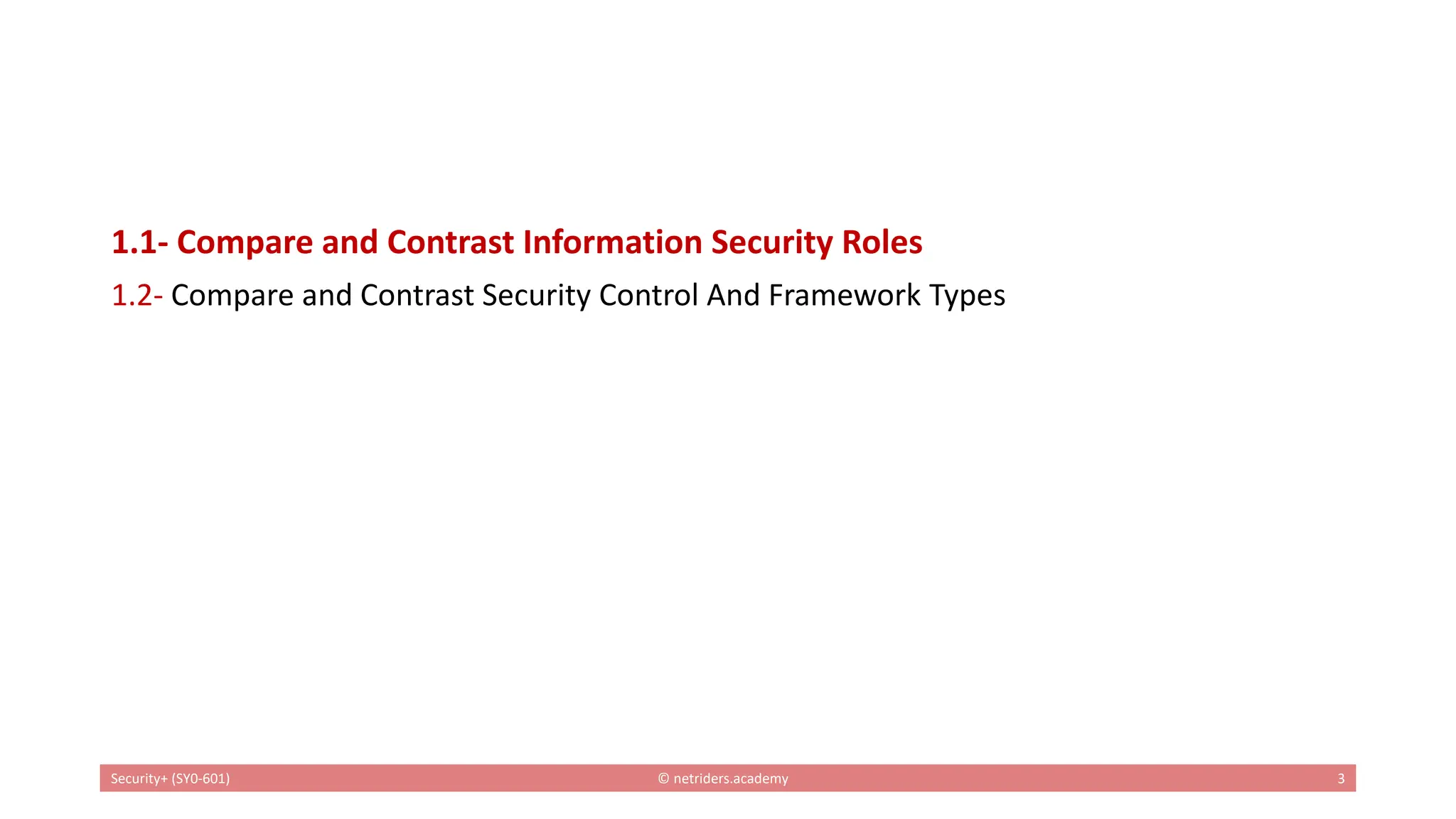 1.1- Compare and Contrast Information Security Roles

1.2- Compare and Contrast Security Control And Framework Types

Security+ (SY0-601) © netriders.academy 3